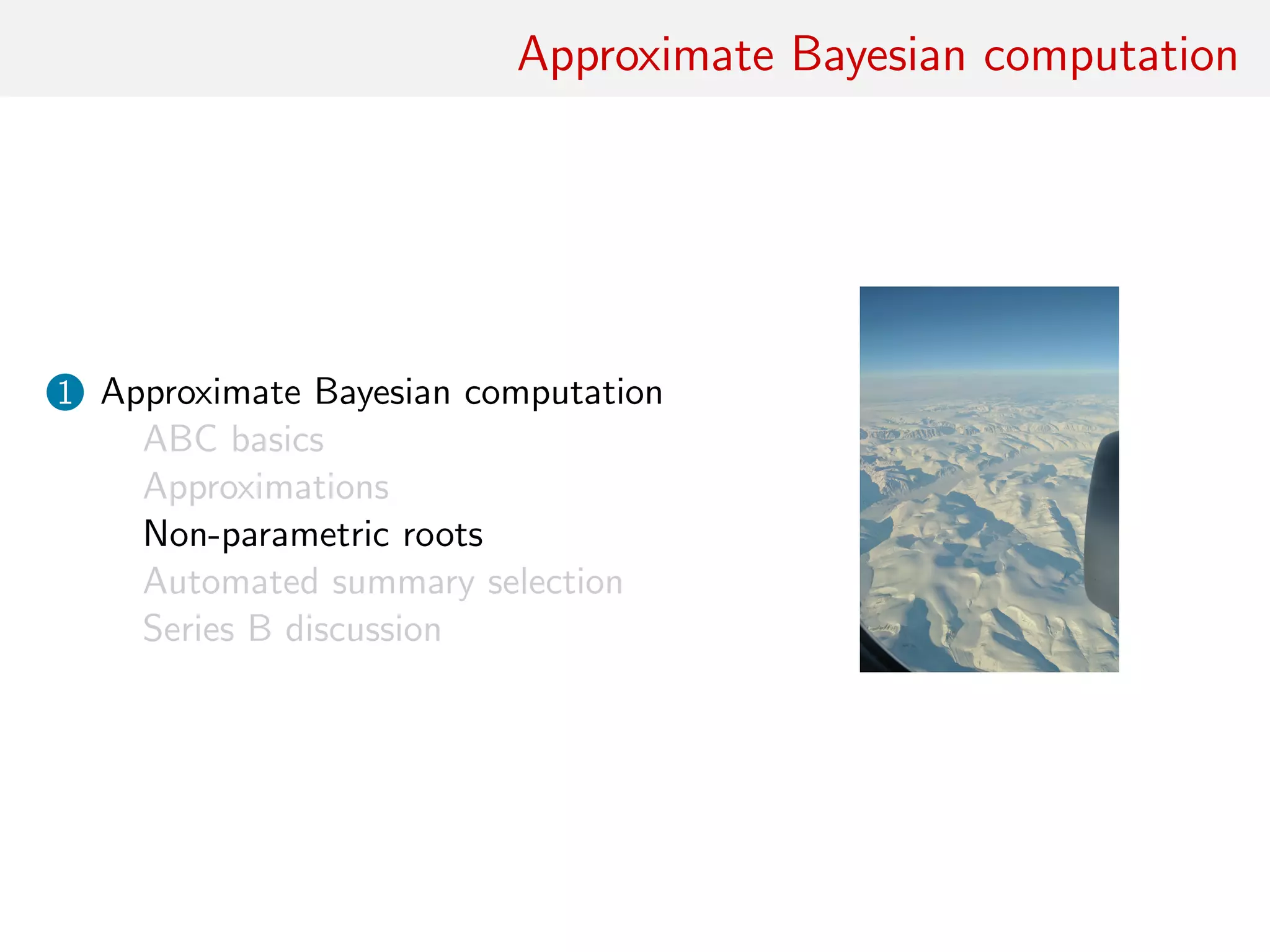 Approximate Bayesian computation

1 Approximate Bayesian computation
ABC basics
Approximations
Non-parametric roots
Automated summary selection
Series B discussion